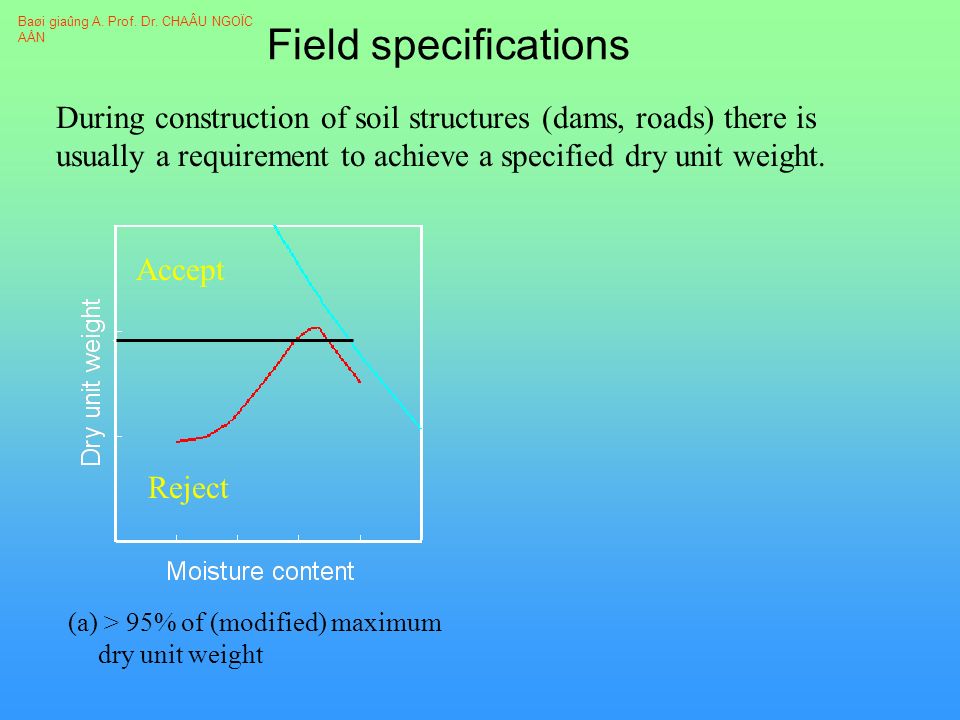 Baøi giaûng A. Prof. Dr. CHAÂU NGOÏC AÅN

Field specifications

During construction of soil structures (dams, roads) there is usually a requirement to achieve a specified dry unit weight.

Accept

Dry unit weight

Reject

Moisture content

(a) > 95% of (modified) maximum dry unit weight